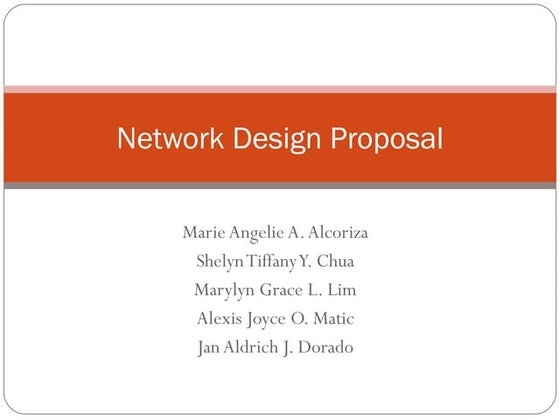 Network Design Proposal

Marie Angelie A. Alcoriza
Shelyn Tiffany Y. Chua
Marylyn Grace L. Lim
Alexis Joyce O. Matic
Jan Aldrich J. Dorado